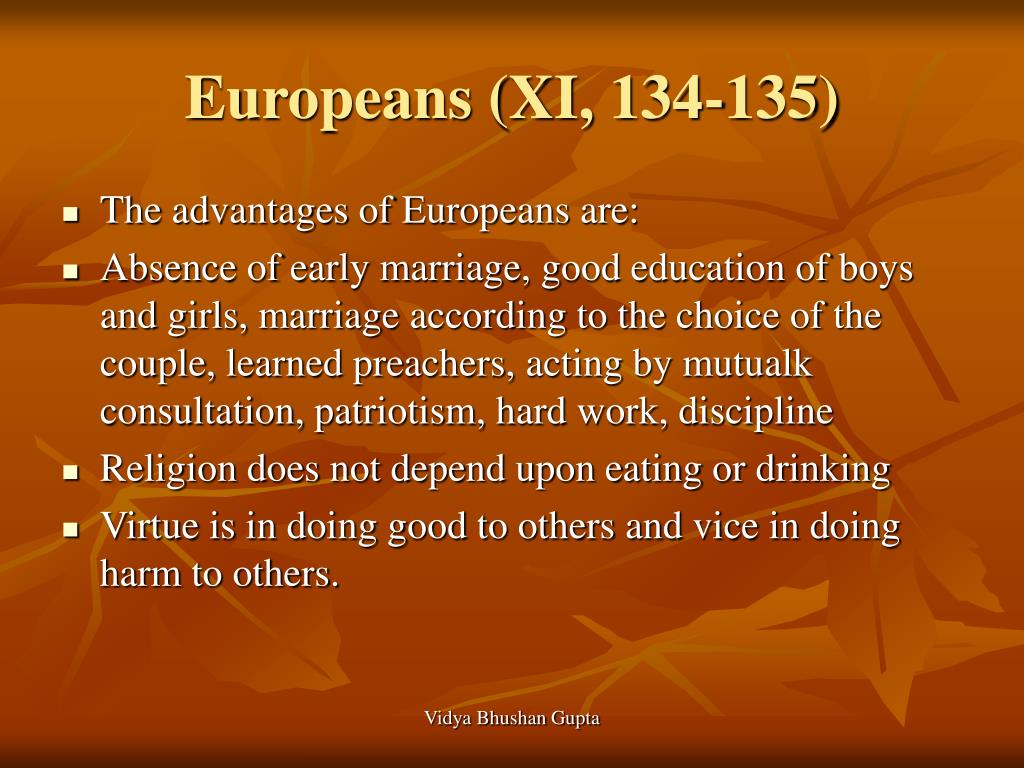 Europeans (XI, 134-135)

- The advantages of Europeans are:
- Absence of early marriage, good education of boys and girls, marriage according to the choice of the couple, learned preachers, acting by mutualk consultation, patriotism, hard work, discipline
- Religion does not depend upon eating or drinking
- Virtue is in doing good to others and vice in doing harm to others.

Vidya Bhushan Gupta